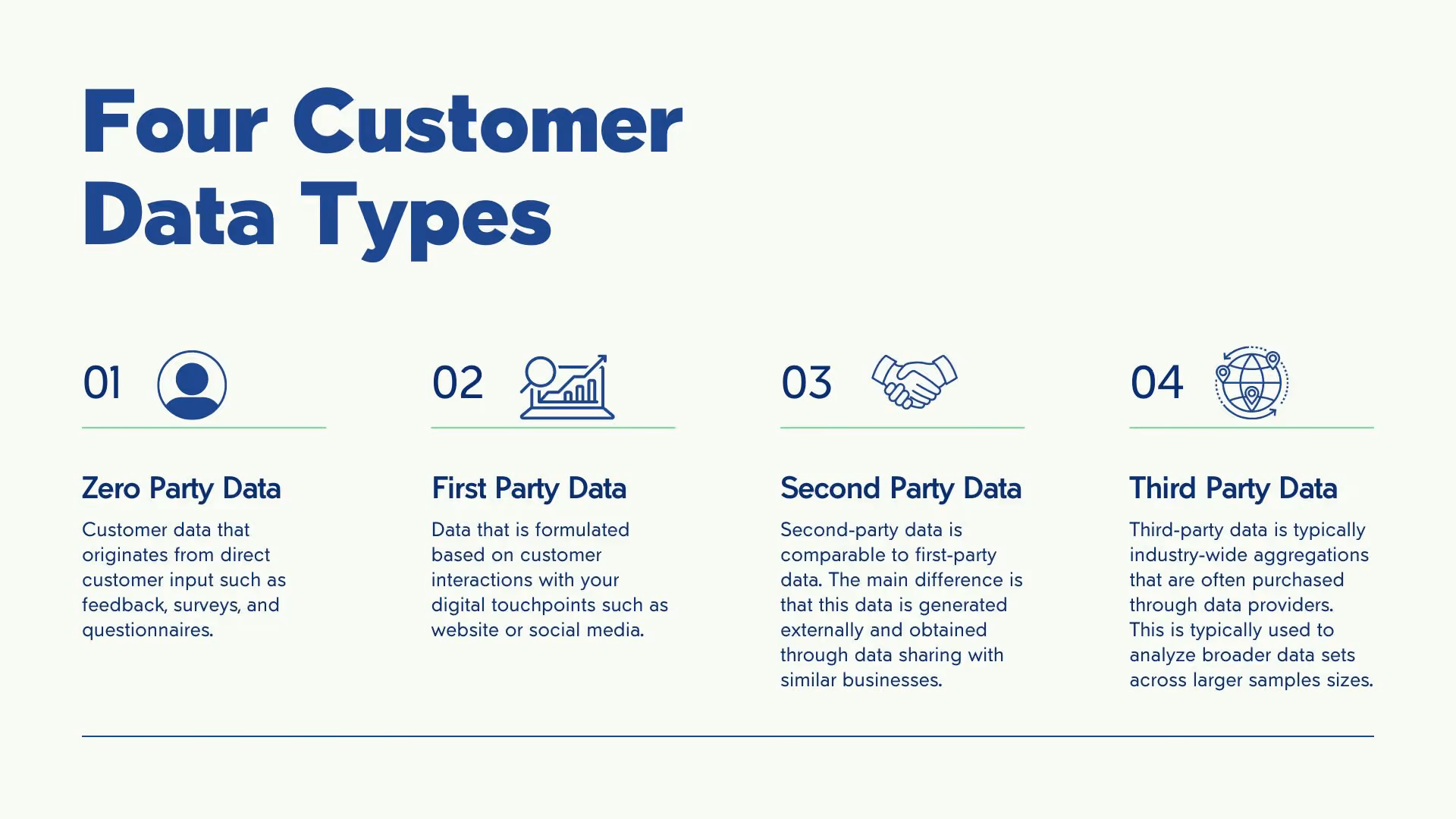 Four Customer Data Types

01

Zero Party Data

Customer data that originates from direct customer input such as feedback, surveys, and questionnaires.

02

First Party Data

Data that is formulated based on customer interactions with your digital touchpoints such as website or social media.

03

Second Party Data

Second-party data is comparable to first-party data. The main difference is that this data is generated externally and obtained through data sharing with similar businesses.

04

Third Party Data

Third-party data is typically industry-wide aggregations that are often purchased through data providers. This is typically used to analyze broader data sets across larger samples sizes.